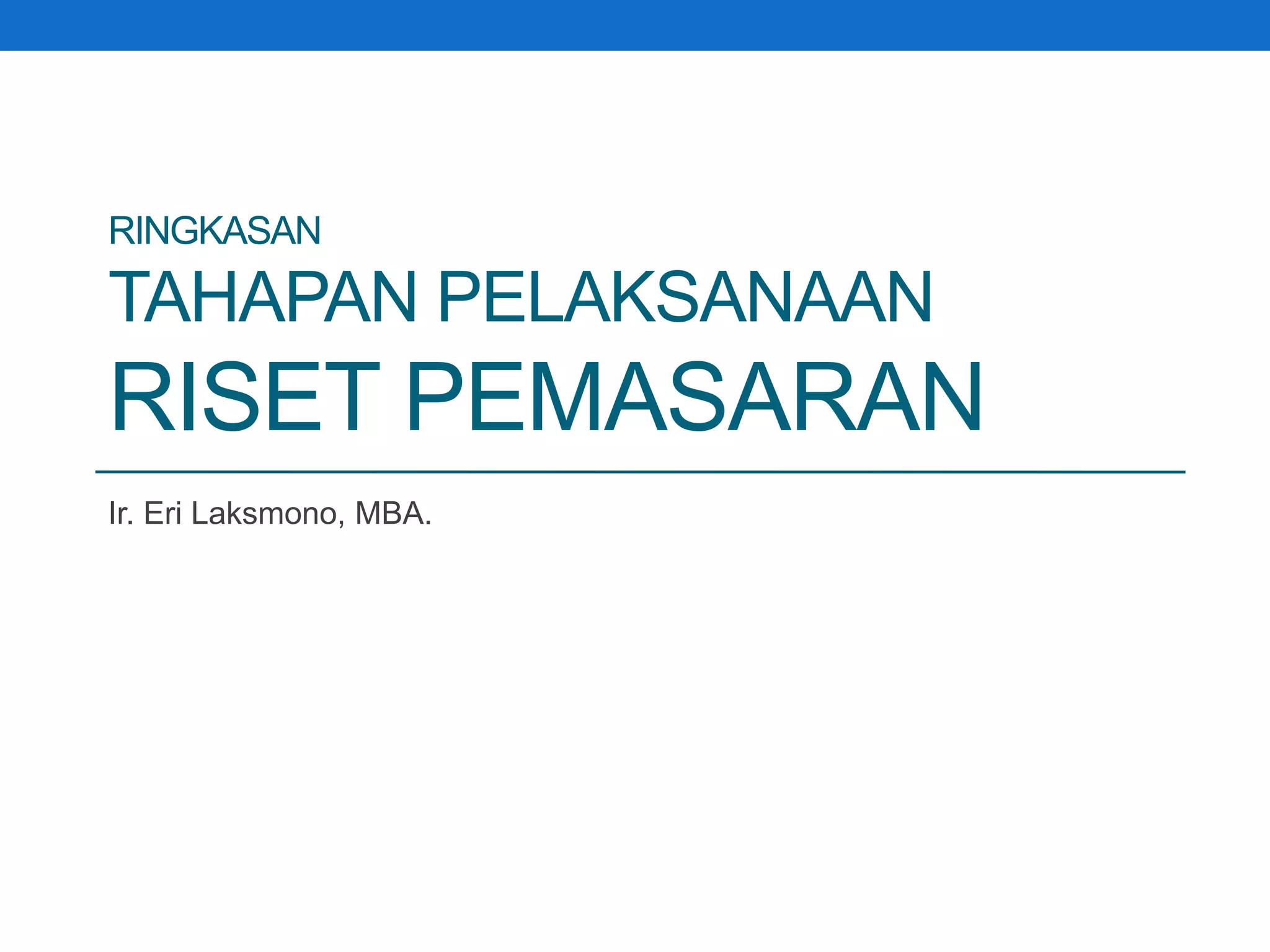 RINGKASAN
TAHAPAN PELAKSANAAN
RISET PEMASARAN

Ir. Eri Laksmono, MBA.